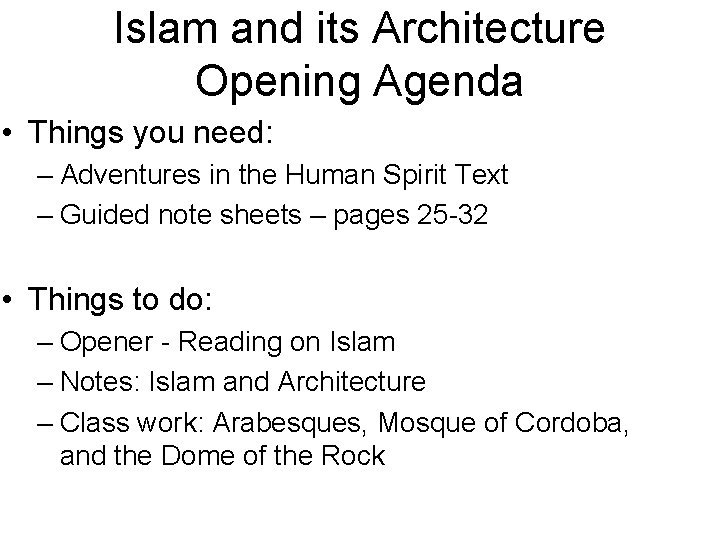 Islam and its Architecture
Opening Agenda

• Things you need:
– Adventures in the Human Spirit Text
– Guided note sheets – pages 25-32

• Things to do:
– Opener - Reading on Islam
– Notes: Islam and Architecture
– Class work: Arabesques, Mosque of Cordoba, and the Dome of the Rock